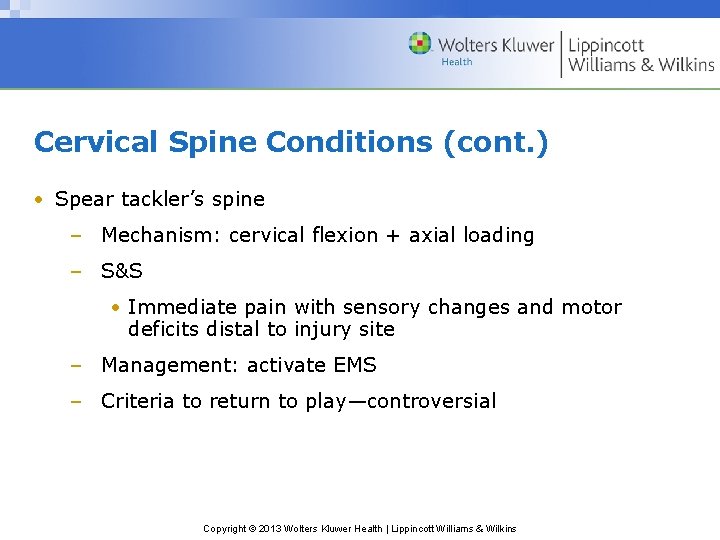 Wolters Kluwer
Health
Lippincott
Williams & Wilkins

Cervical Spine Conditions (cont.)

• Spear tackler's spine
– Mechanism: cervical flexion + axial loading
– S&S
• Immediate pain with sensory changes and motor deficits distal to injury site
– Management: activate EMS
– Criteria to return to play—controversial

Copyright © 2013 Wolters Kluwer Health | Lippincott Williams & Wilkins